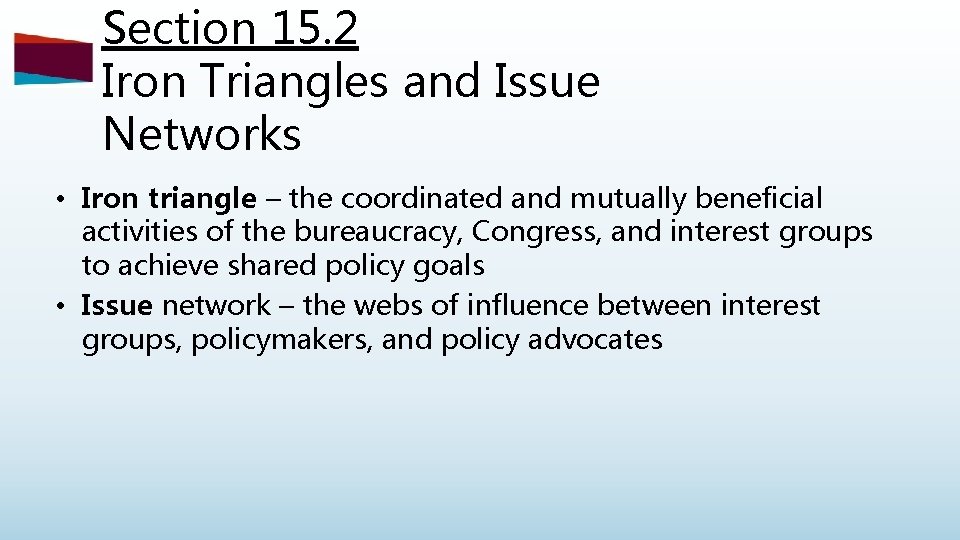 Section 15.2
Iron Triangles and Issue Networks

• Iron triangle – the coordinated and mutually beneficial activities of the bureaucracy, Congress, and interest groups to achieve shared policy goals
• Issue network – the webs of influence between interest groups, policymakers, and policy advocates